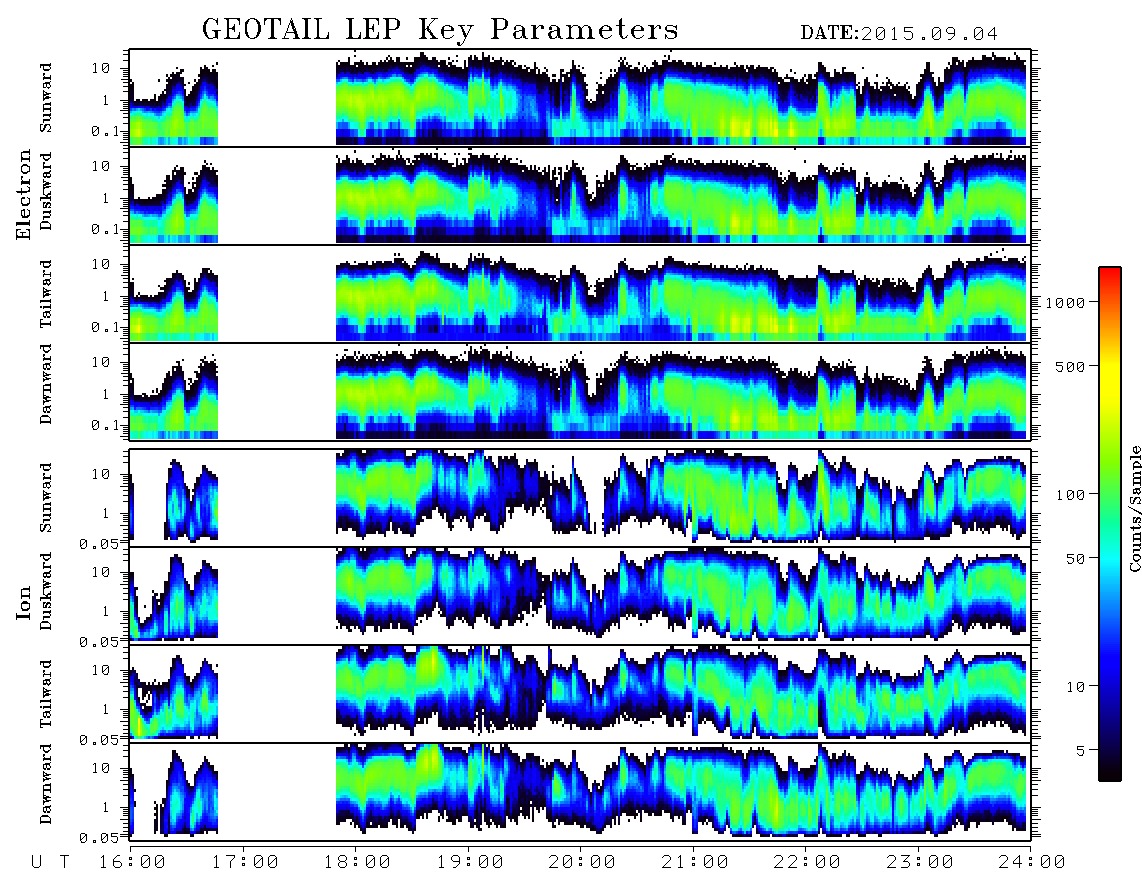 GEOTAIL LEP Key Parameters DATE:2015.09.04

Electron

Sunward
10
1
0.1

Duskward
10
1
0.1

Tailward
10
1
0.1

Dawnward
10
1
0.1

Ion

Sunward
10
1
0.05

Duskward
10
1
0.05

Tailward
10
1
0.05

Dawnward
10
1
0.05

1000
500
100
50
10
5
Counts/Sample

U T 16:00 17:00 18:00 19:00 20:00 21:00 22:00 23:00 24:00